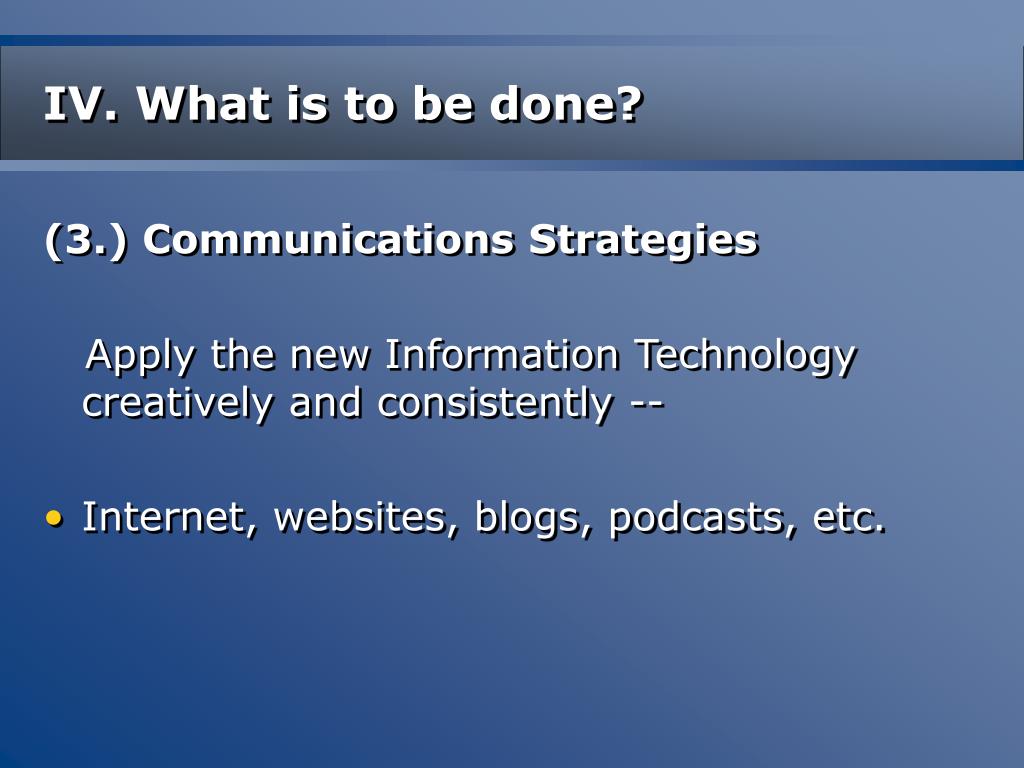 IV. What is to be done?

(3.) Communications Strategies

Apply the new Information Technology creatively and consistently --

• Internet, websites, blogs, podcasts, etc.